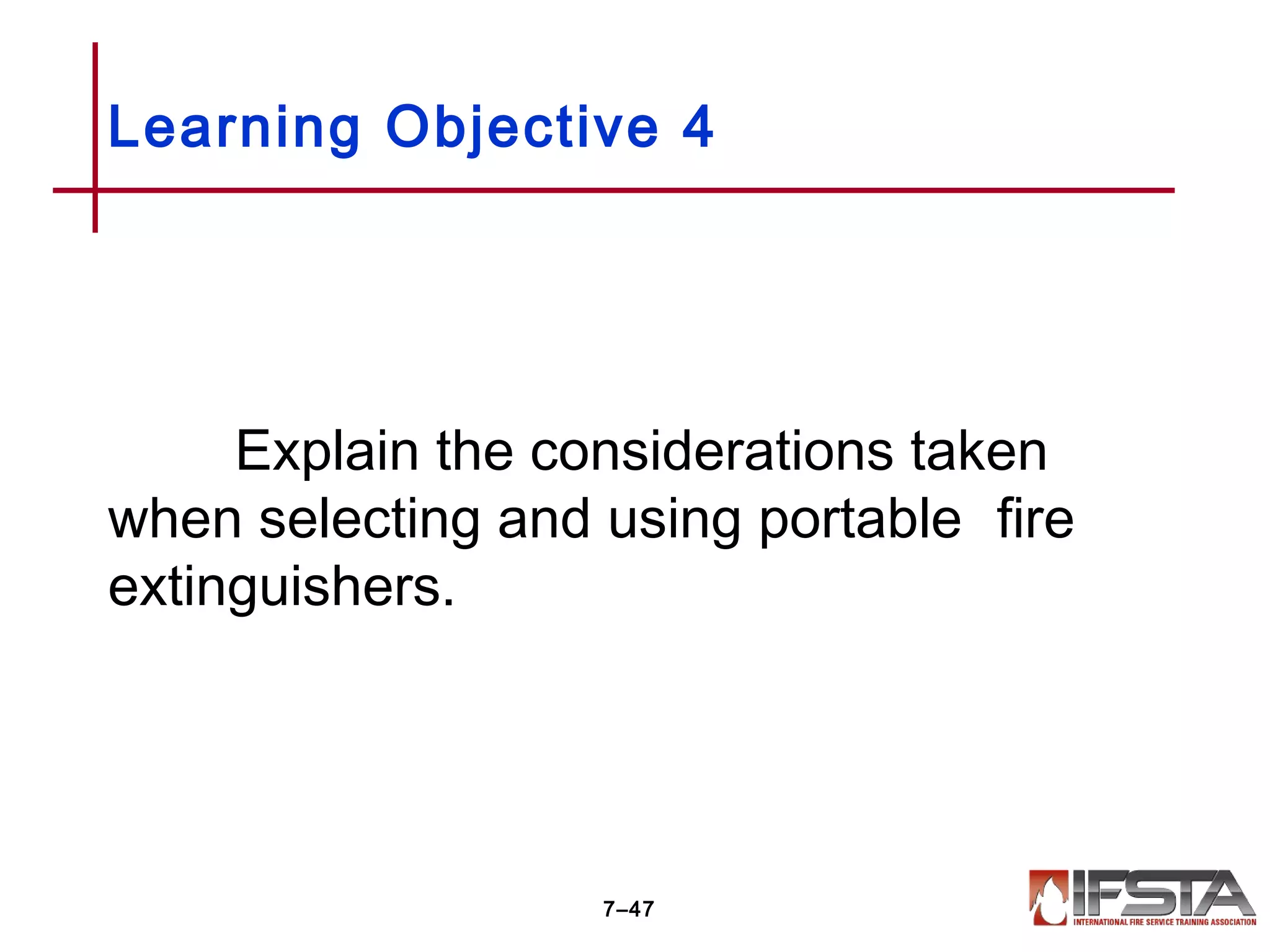 Learning Objective 4

Explain the considerations taken when selecting and using portable fire extinguishers.

7–47

IFSTA
INTERNATIONAL FIRE SERVICE TRAINING ASSOCIATION